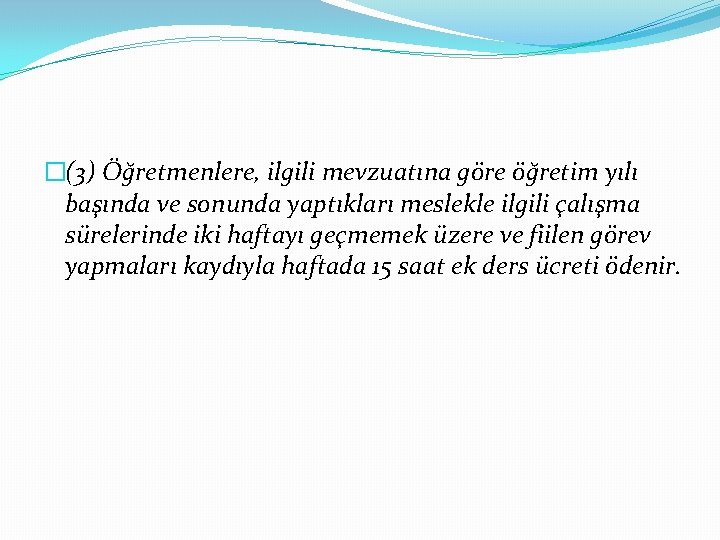 (3) Öğretmenlere, ilgili mevzuatına göre öğretim yılı başında ve sonunda yaptıkları meslekle ilgili çalışma sürelerinde iki haftayı geçmemek üzere ve fiilen görev yapmaları kaydıyla haftada 15 saat ek ders ücreti ödenir.